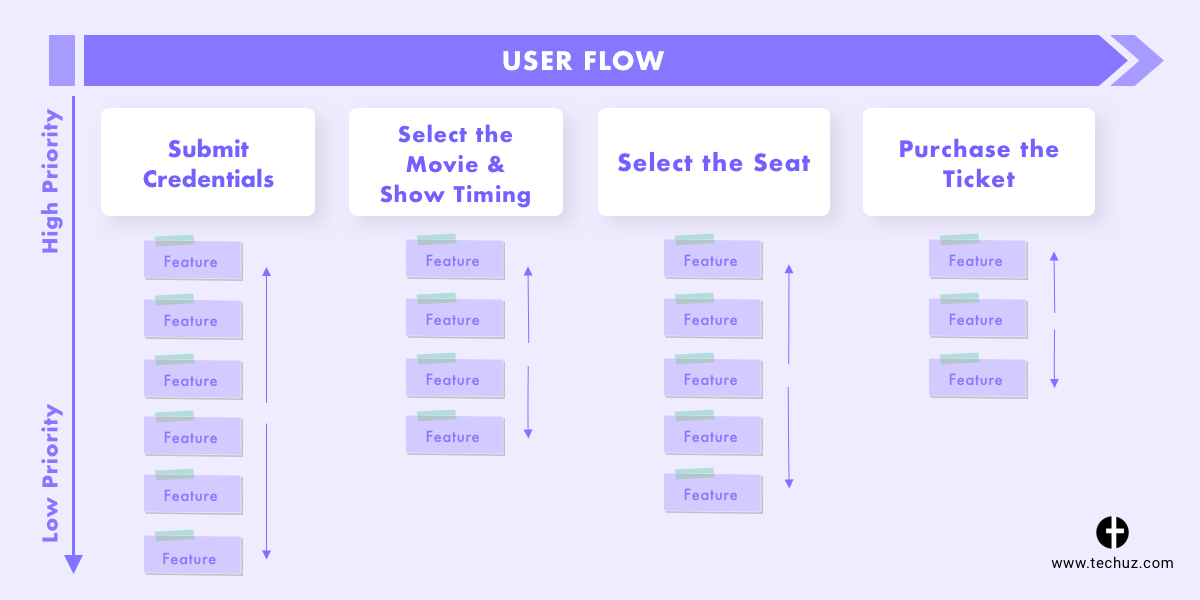 USER FLOW

High Priority

Low Priority

Submit Credentials

Feature

Feature

Feature

Feature

Feature

Feature

Select the Movie & Show Timing

Feature

Feature

Feature

Feature

Select the Seat

Feature

Feature

Feature

Feature

Feature

Purchase the Ticket

Feature

Feature

Feature

www.techuz.com